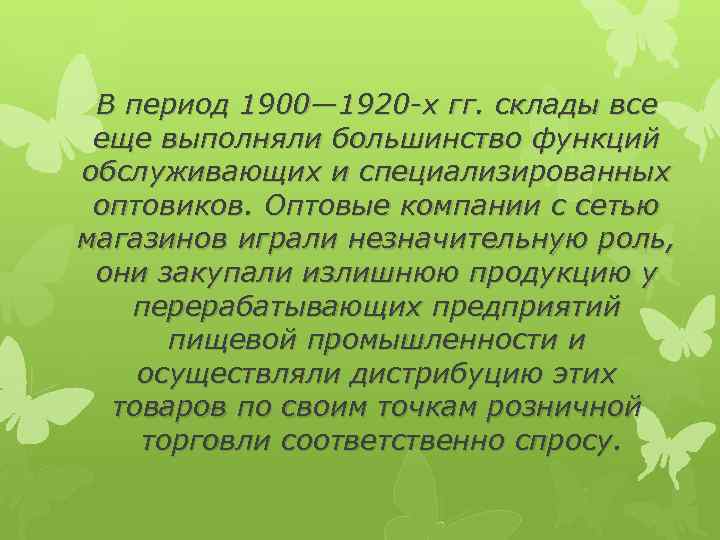 В период 1900—1920-х гг. склады все еще выполняли большинство функций обслуживающих и специализированных оптовиков. Оптовые компании с сетью магазинов играли незначительную роль, они закупали излишнюю продукцию у перерабатывающих предприятий пищевой промышленности и осуществляли дистрибуцию этих товаров по своим точкам розничной торговли соответственно спросу.